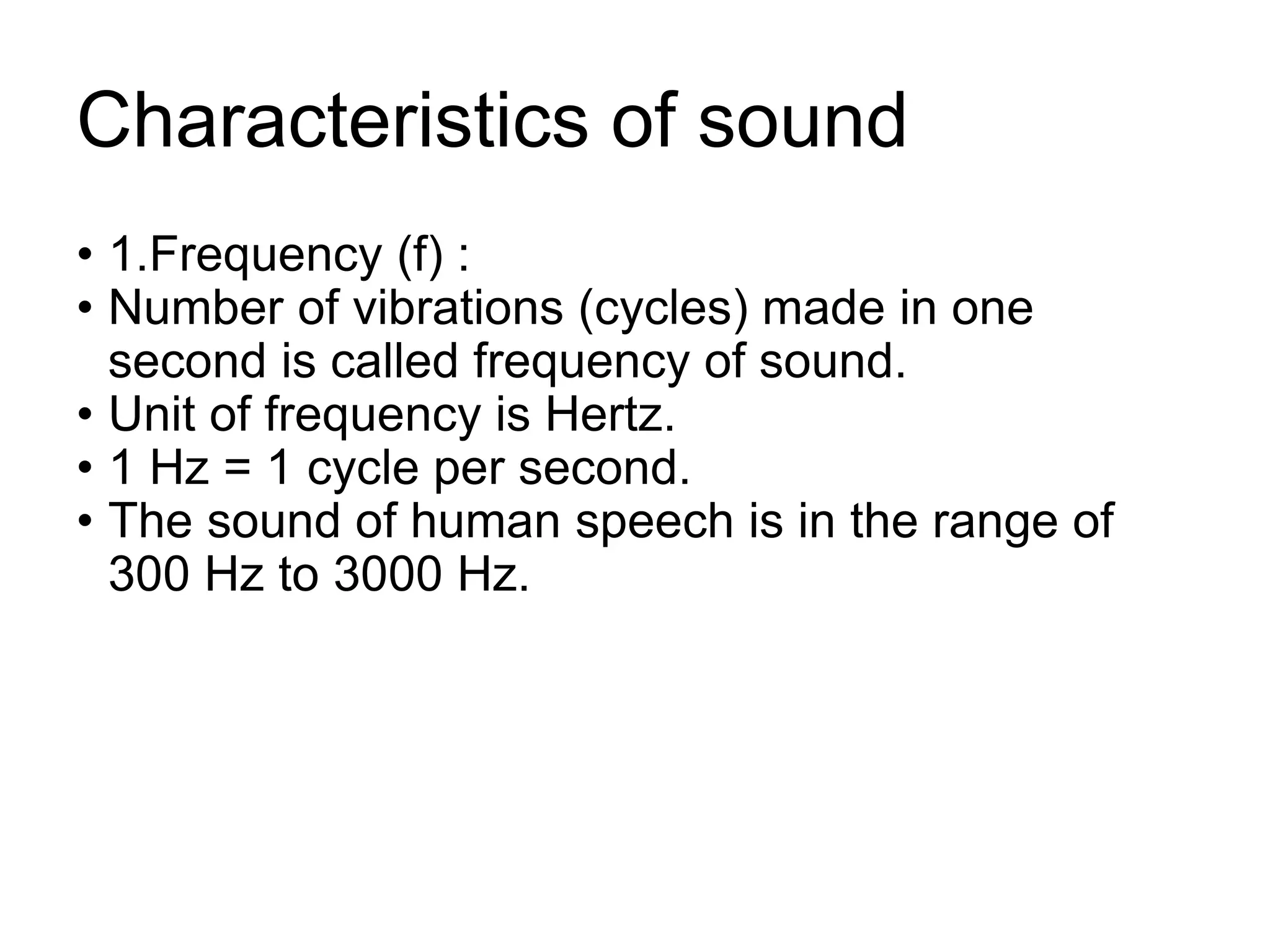 Characteristics of sound

• 1.Frequency (f) :
• Number of vibrations (cycles) made in one second is called frequency of sound.
• Unit of frequency is Hertz.
• 1 Hz = 1 cycle per second.
• The sound of human speech is in the range of 300 Hz to 3000 Hz.